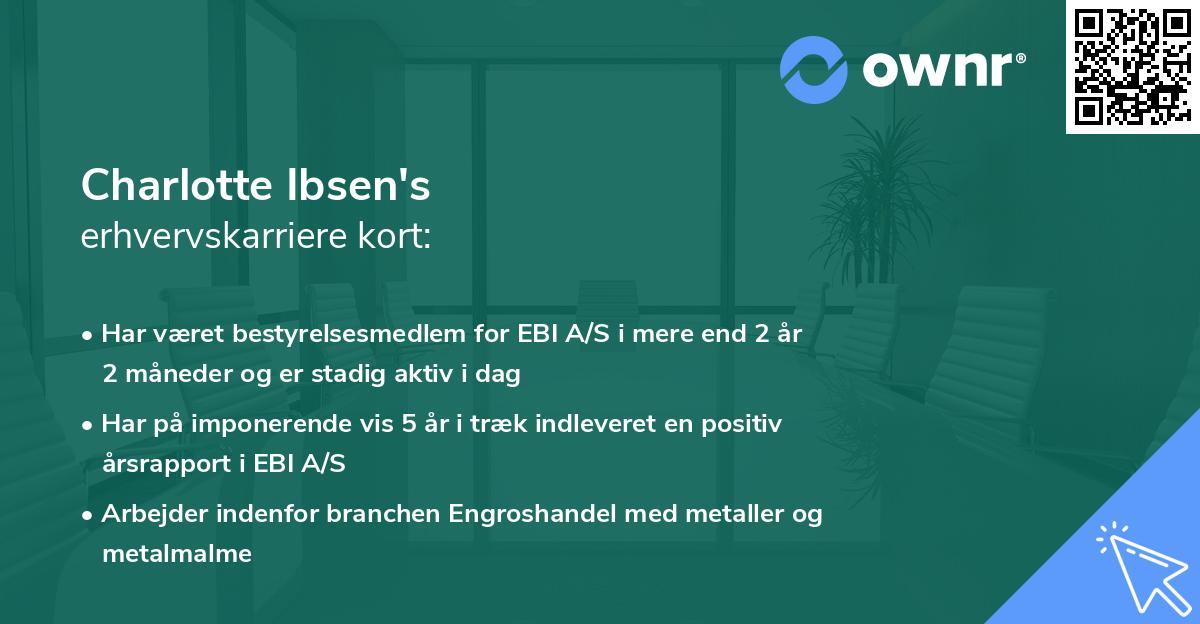 ownr®

Charlotte Ibsen's
erhvervskarriere kort:

• Har været bestyrelsesmedlem for EBI A/S i mere end 2 år 2 måneder og er stadig aktiv i dag

• Har på imponerende vis 5 år i træk indleveret en positiv årsrapport i EBI A/S

• Arbejder indenfor branchen Engroshandel med metaller og metalmalme